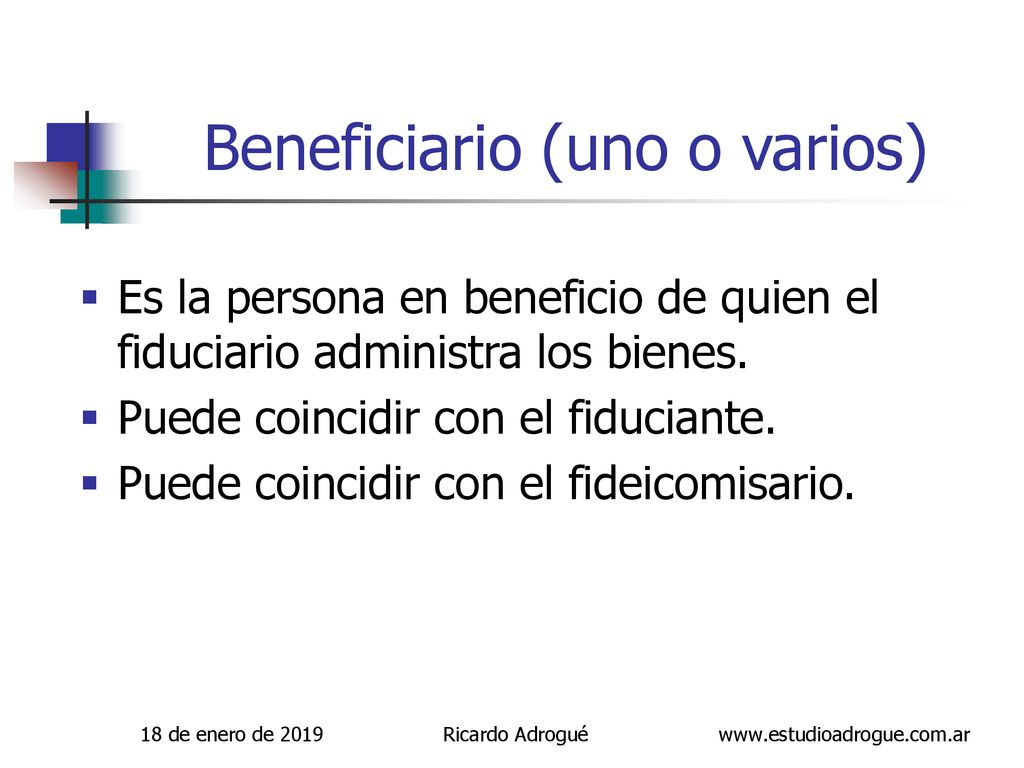 Beneficiario (uno o varios)

- Es la persona en beneficio de quien el fiduciario administra los bienes.
- Puede coincidir con el fiduciante.
- Puede coincidir con el fideicomisario.

18 de enero de 2019 Ricardo Adrogué www.estudioadrogue.com.ar